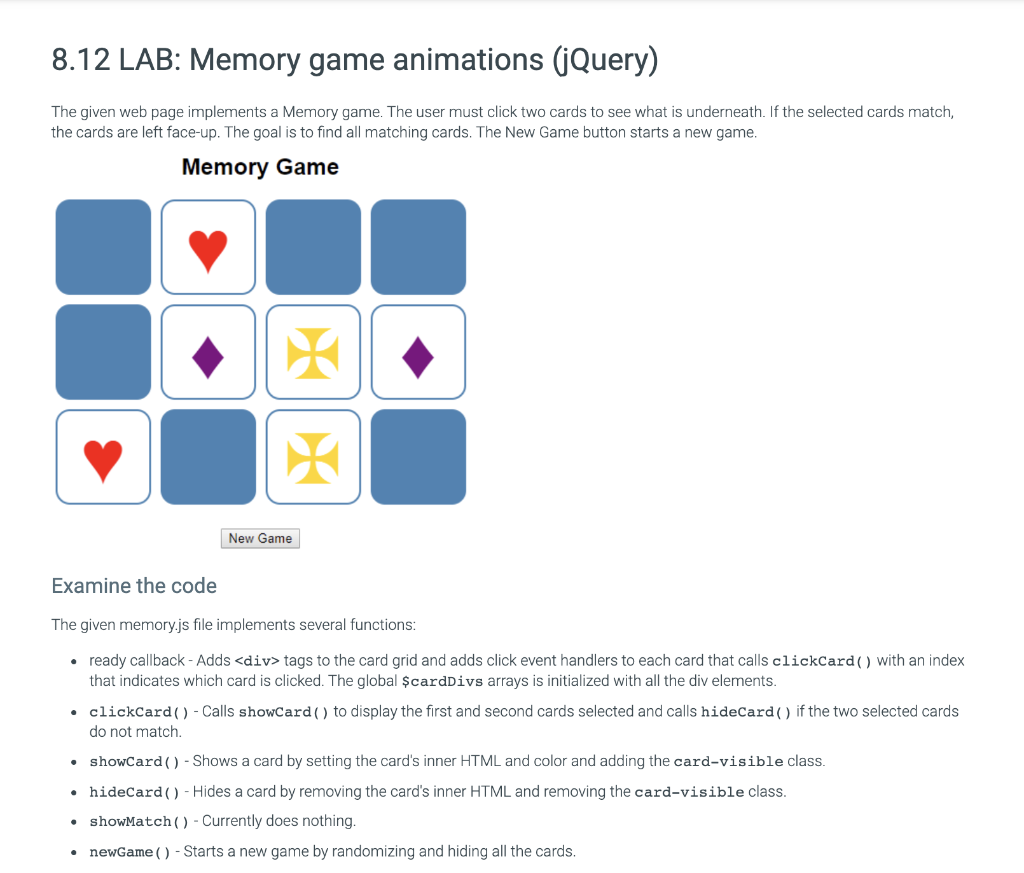 8.12 LAB: Memory game animations (jQuery)

The given web page implements a Memory game. The user must click two cards to see what is underneath. If the selected cards match, the cards are left face-up. The goal is to find all matching cards. The New Game button starts a new game.

Memory Game

New Game

Examine the code

The given memory.js file implements several functions:

• ready callback - Adds <div> tags to the card grid and adds click event handlers to each card that calls clickCard() with an index that indicates which card is clicked. The global $cardDivs arrays is initialized with all the div elements.
• clickCard() - Calls showCard() to display the first and second cards selected and calls hideCard() if the two selected cards do not match.
• showCard() - Shows a card by setting the card's inner HTML and color and adding the card-visible class.
• hideCard() - Hides a card by removing the card's inner HTML and removing the card-visible class.
• showMatch() - Currently does nothing.
• newGame() - Starts a new game by randomizing and hiding all the cards.